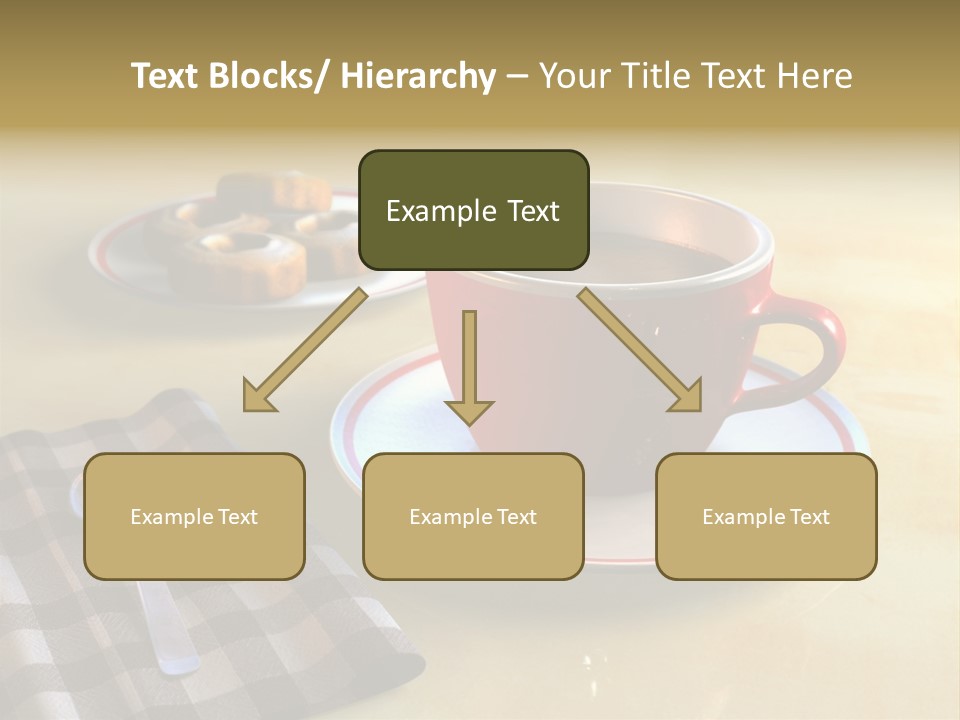 Text Blocks/ Hierarchy – Your Title Text Here

Example Text

Example Text

Example Text

Example Text